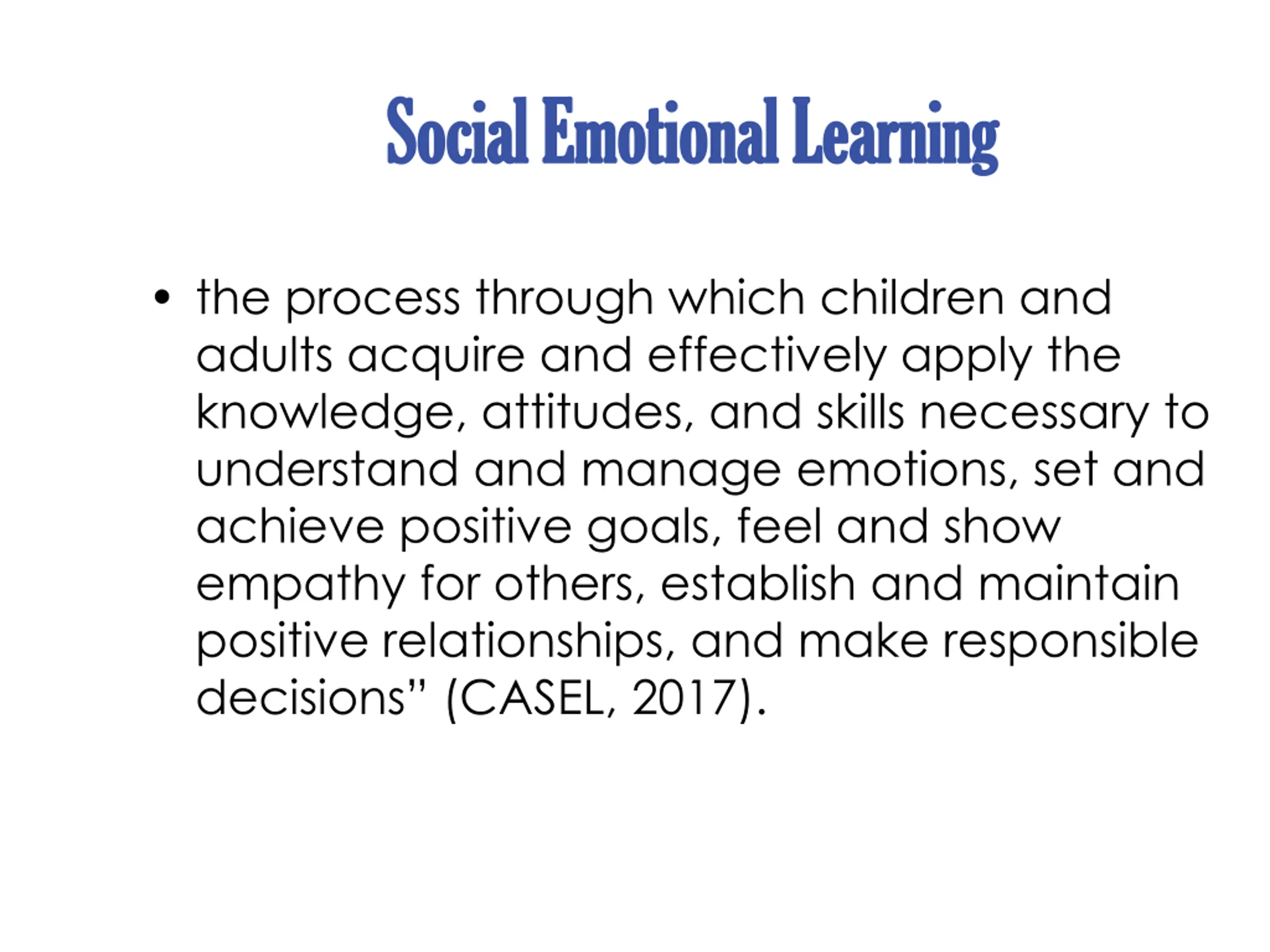 Social Emotional Learning

• the process through which children and adults acquire and effectively apply the knowledge, attitudes, and skills necessary to understand and manage emotions, set and achieve positive goals, feel and show empathy for others, establish and maintain positive relationships, and make responsible decisions” (CASEL, 2017).